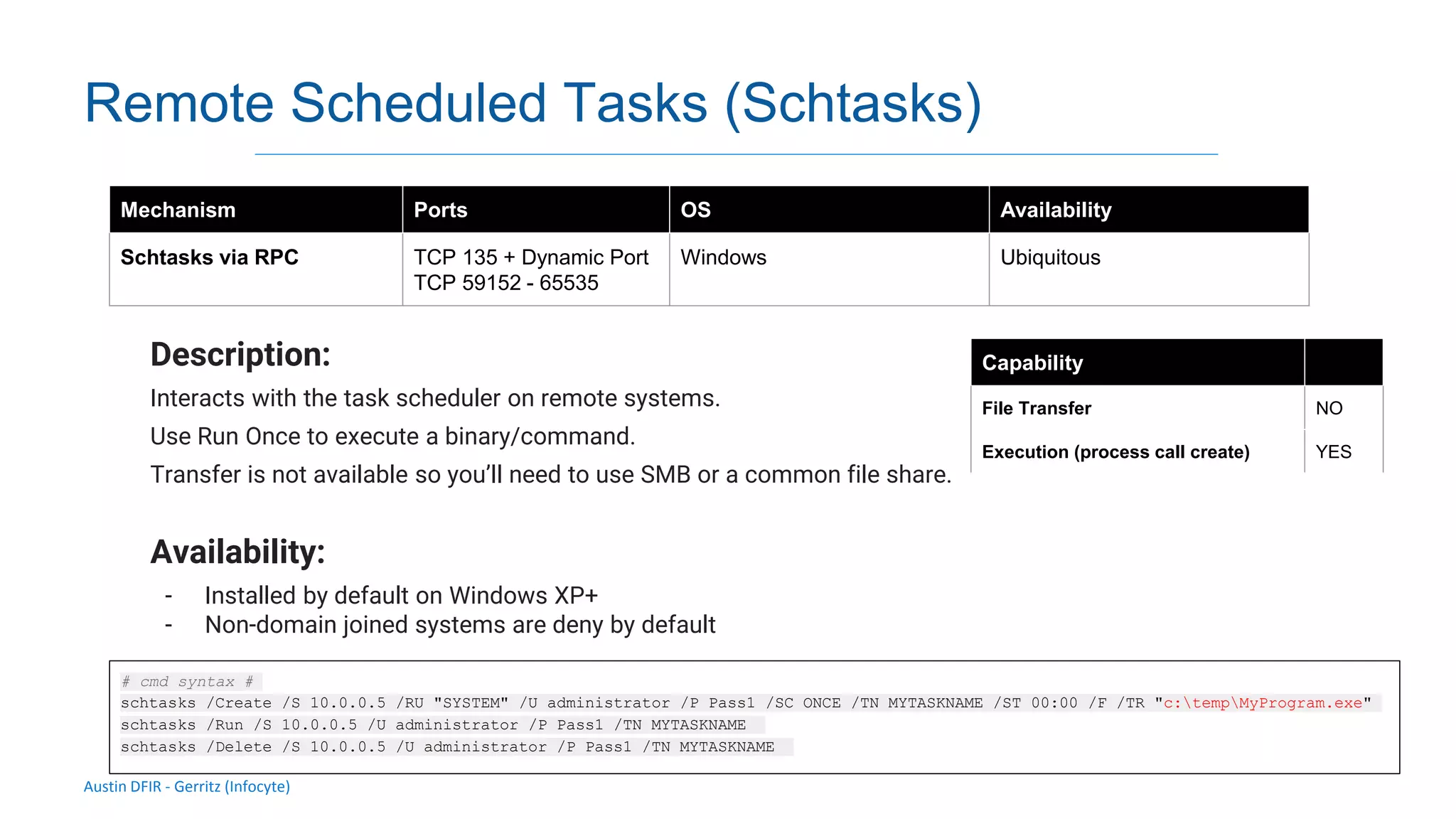 Remote Scheduled Tasks (Schtasks)

| Mechanism | Ports | OS | Availability |
|---|---|---|---|
| Schtasks via RPC | TCP 135 + Dynamic Port TCP 59152 - 65535 | Windows | Ubiquitous |

Description:

Interacts with the task scheduler on remote systems.

Use Run Once to execute a binary/command.

Transfer is not available so you'll need to use SMB or a common file share.

| Capability | |
|---|---|
| File Transfer | NO |
| Execution (process call create) | YES |

Availability:

- Installed by default on Windows XP+
- Non-domain joined systems are deny by default

# cmd syntax #
schtasks /Create /S 10.0.0.5 /RU "SYSTEM" /U administrator /P Pass1 /SC ONCE /TN MYTASKNAME /ST 00:00 /F /TR "c:\temp\MyProgram.exe"
schtasks /Run /S 10.0.0.5 /U administrator /P Pass1 /TN MYTASKNAME
schtasks /Delete /S 10.0.0.5 /U administrator /P Pass1 /TN MYTASKNAME

Austin DFIR - Gerritz (Infocyte)